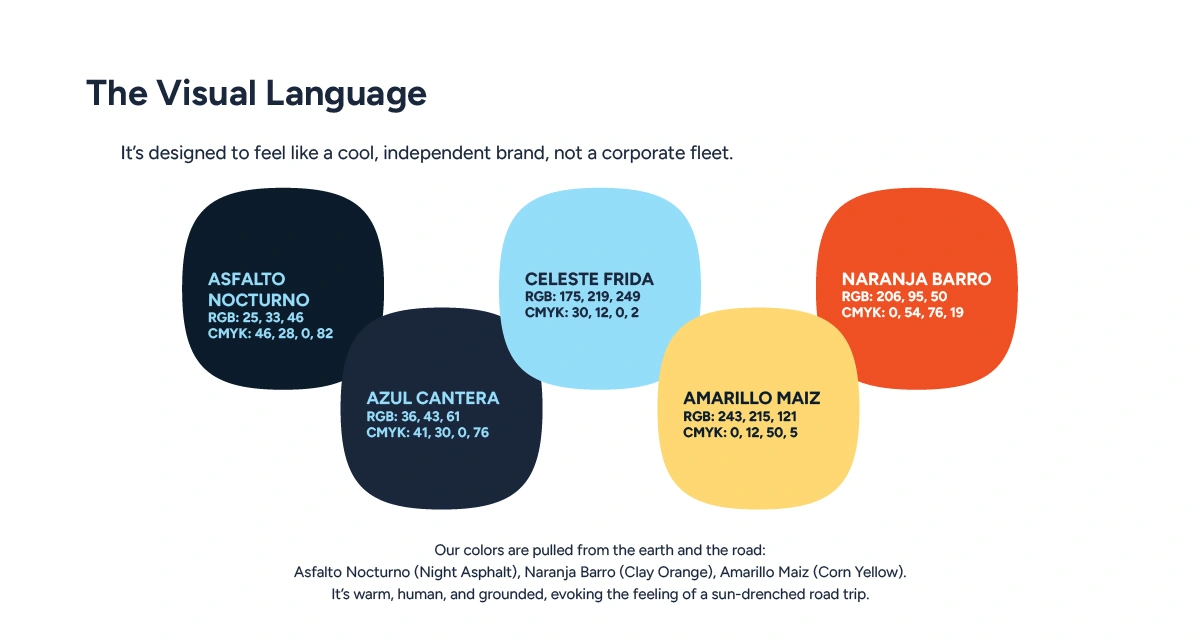 The Visual Language

It's designed to feel like a cool, independent brand, not a corporate fleet.

ASFALTO NOCTURNO
RGB: 25, 33, 46
CMYK: 46, 28, 0, 82

AZUL CANTERA
RGB: 36, 43, 61
CMYK: 41, 30, 0, 76

CELESTE FRIDA
RGB: 175, 219, 249
CMYK: 30, 12, 0, 2

AMARILLO MAIZ
RGB: 243, 215, 121
CMYK: 0, 12, 50, 5

NARANJA BARRO
RGB: 206, 95, 50
CMYK: 0, 54, 76, 19

Our colors are pulled from the earth and the road:
Asfalto Nocturno (Night Asphalt), Naranja Barro (Clay Orange), Amarillo Maiz (Corn Yellow).
It's warm, human, and grounded, evoking the feeling of a sun-drenched road trip.